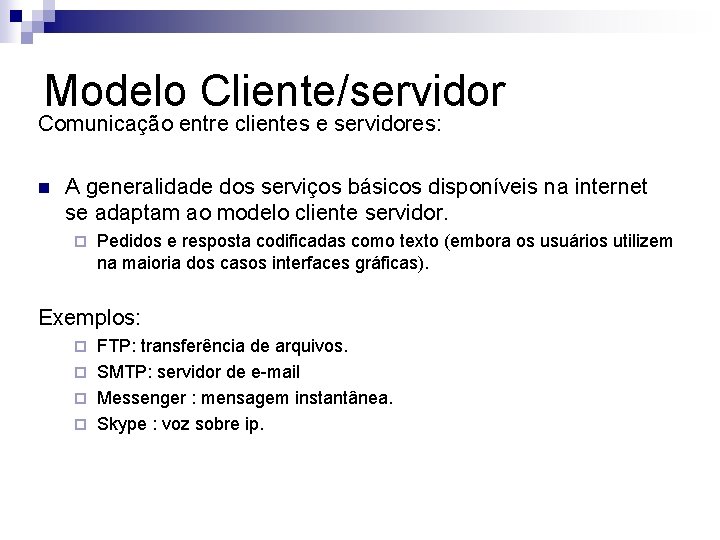 Modelo Cliente/servidor

Comunicação entre clientes e servidores:

A generalidade dos serviços básicos disponíveis na internet se adaptam ao modelo cliente servidor.

Pedidos e resposta codificadas como texto (embora os usuários utilizem na maioria dos casos interfaces gráficas).

Exemplos:

FTP: transferência de arquivos.

SMTP: servidor de e-mail

Messenger : mensagem instantânea.

Skype : voz sobre ip.